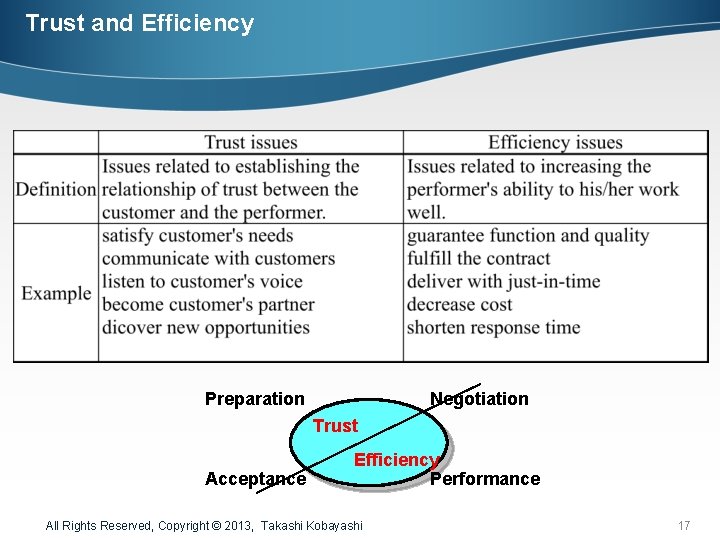 Trust and Efficiency

| | Trust issues | Efficiency issues |
|---|---|---|
| Definition | Issues related to establishing the relationship of trust between the customer and the performer. | Issues related to increasing the performer's ability to his/her work well. |
| Example | satisfy customer's needs communicate with customers listen to customer's voice become customer's partner dicover new opportunities | guarantee function and quality fulfill the contract deliver with just-in-time decrease cost shorten response time |

Preparation

Negotiation

Trust

Efficiency

Acceptance

Performance

All Rights Reserved, Copyright © 2013, Takashi Kobayashi

17